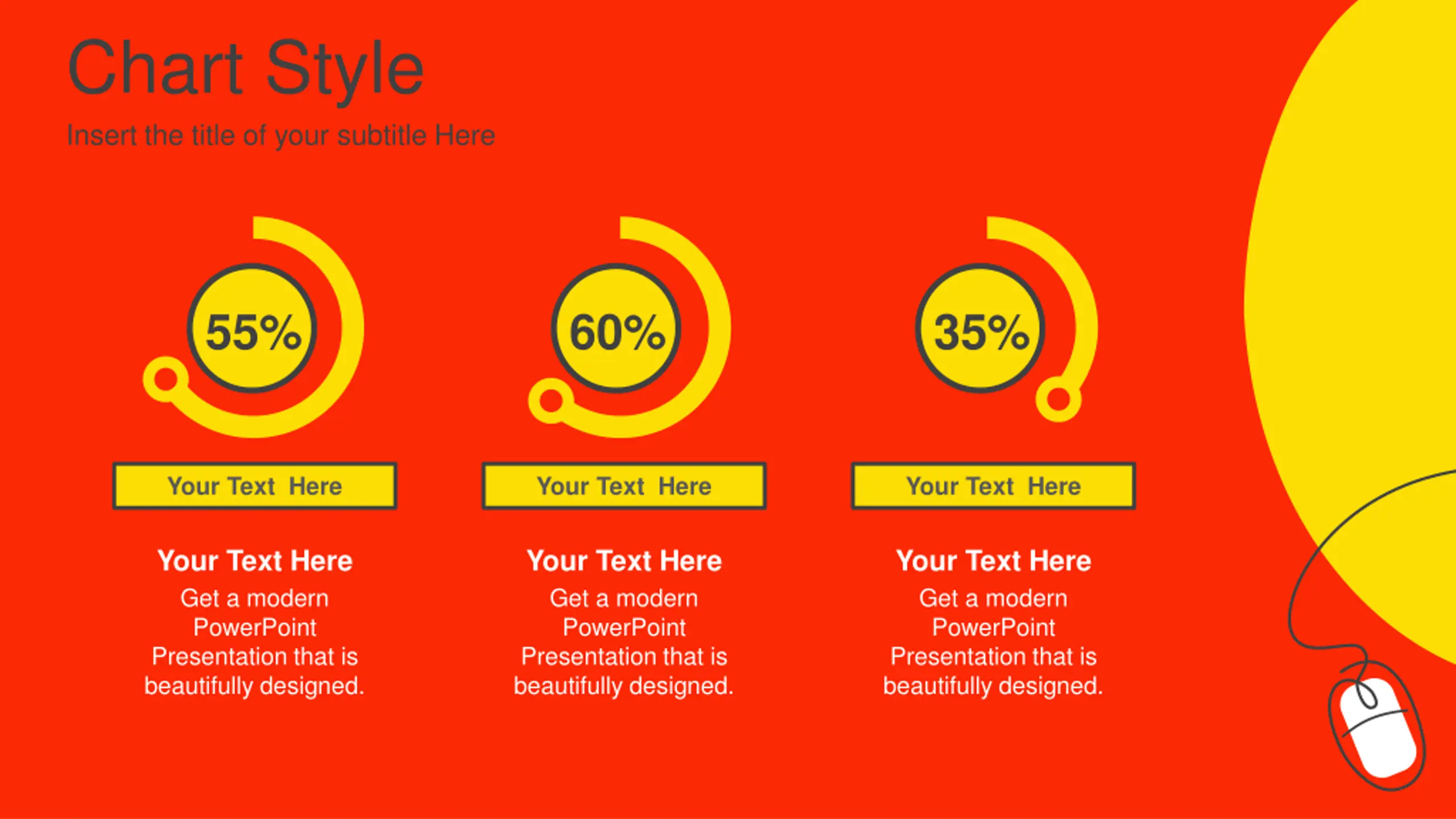 Chart Style

Insert the title of your subtitle Here

55%

Your Text Here

Your Text Here

Get a modern PowerPoint Presentation that is beautifully designed.

60%

Your Text Here

Your Text Here

Get a modern PowerPoint Presentation that is beautifully designed.

35%

Your Text Here

Your Text Here

Get a modern PowerPoint Presentation that is beautifully designed.